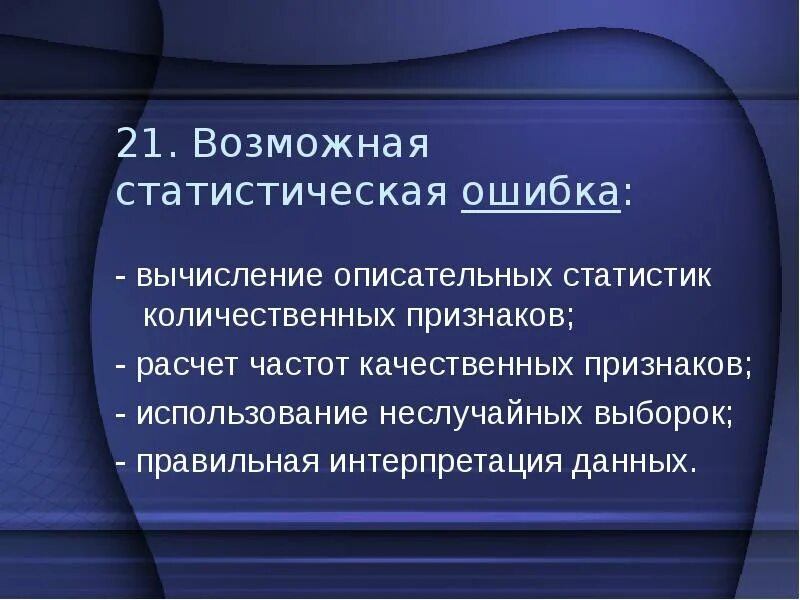 21. Возможная статистическая ошибка:

- вычисление описательных статистик количественных признаков;
- расчет частот качественных признаков;
- использование неслучайных выборок;
- правильная интерпретация данных.